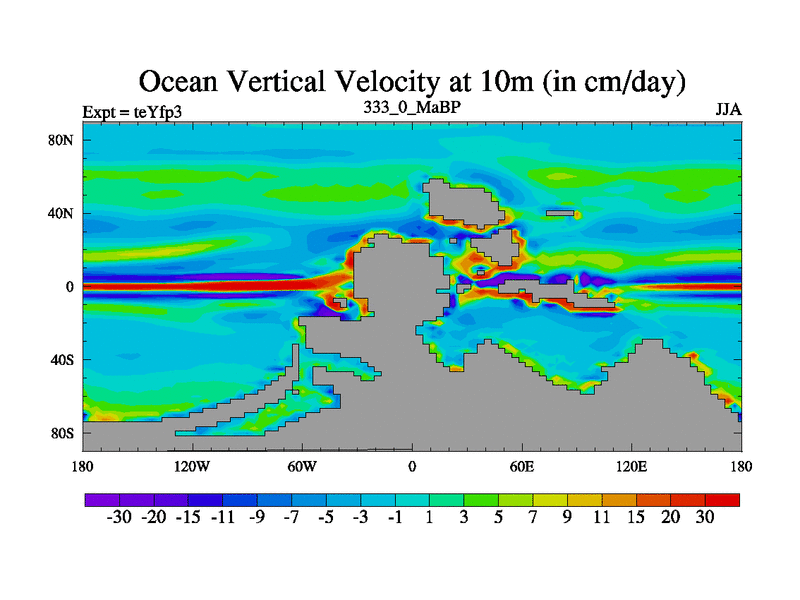 Ocean Vertical Velocity at 10m (in cm/day)

Expt = teYfp3
333_0_MaBP
JJA

80N
40N
0
40S
80S

180
120W
60W
0
60E
120E
180

-30 -20 -15 -11 -9 -7 -5 -3 -1 1 3 5 7 9 11 15 20 30